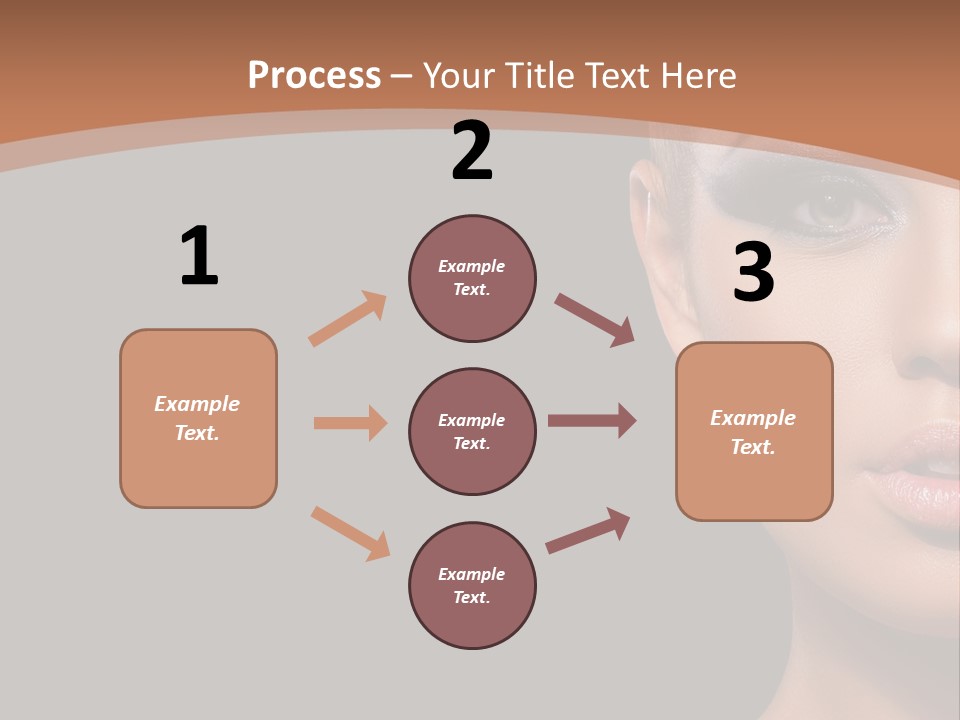 Process – Your Title Text Here

1

Example Text.

2

Example Text.

Example Text.

Example Text.

3

Example Text.